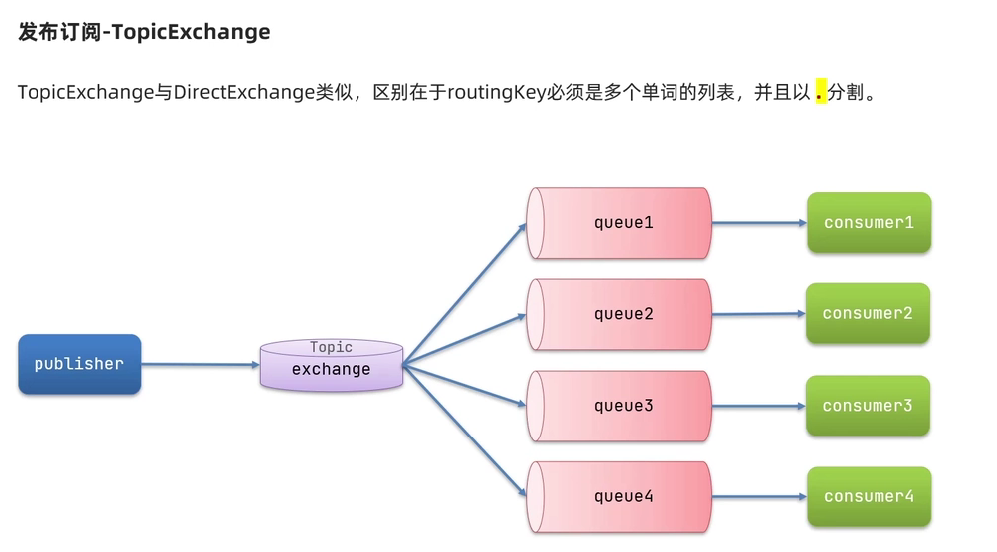 发布订阅-TopicExchange

TopicExchange与DirectExchange类似，区别在于routingKey必须是多个单词的列表，并且以 . 分割。

publisher

Topic
exchange

queue1
queue2
queue3
queue4

consumer1
consumer2
consumer3
consumer4